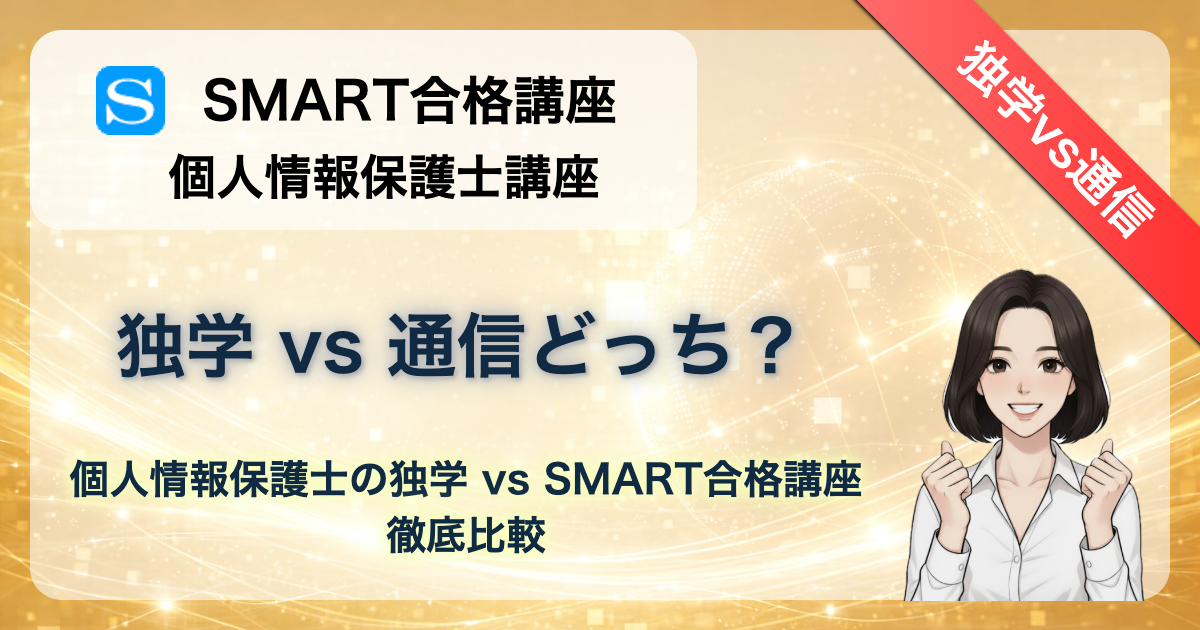 S SMART合格講座
個人情報保護士講座

独学VS通信

独学 vs 通信どっち？

個人情報保護士の独学 vs SMART合格講座
徹底比較